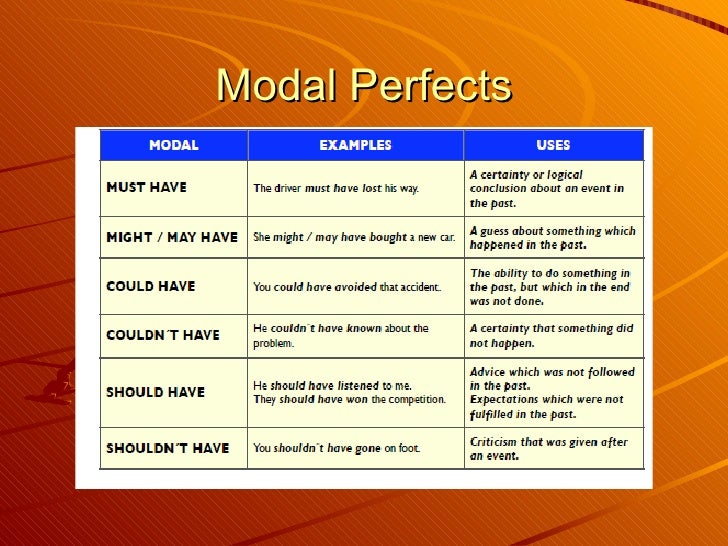 Modal Perfects

| MODAL | EXAMPLES | USES |
|---|---|---|
| MUST HAVE | The driver must have lost his way. | A certainty or logical conclusion about an event in the past. |
| MIGHT / MAY HAVE | She might / may have bought a new car. | A guess about something which happened in the past. |
| COULD HAVE | You could have avoided that accident. | The ability to do something in the past, but which in the end was not done. |
| COULDN´T HAVE | He couldn´t have known about the problem. | A certainty that something did not happen. |
| SHOULD HAVE | He should have listened to me. They should have won the competition. | Advice which was not followed in the past. Expectations which were not fulfilled in the past. |
| SHOULDN´T HAVE | You shouldn´t have gone on foot. | Criticism that was given after an event. |